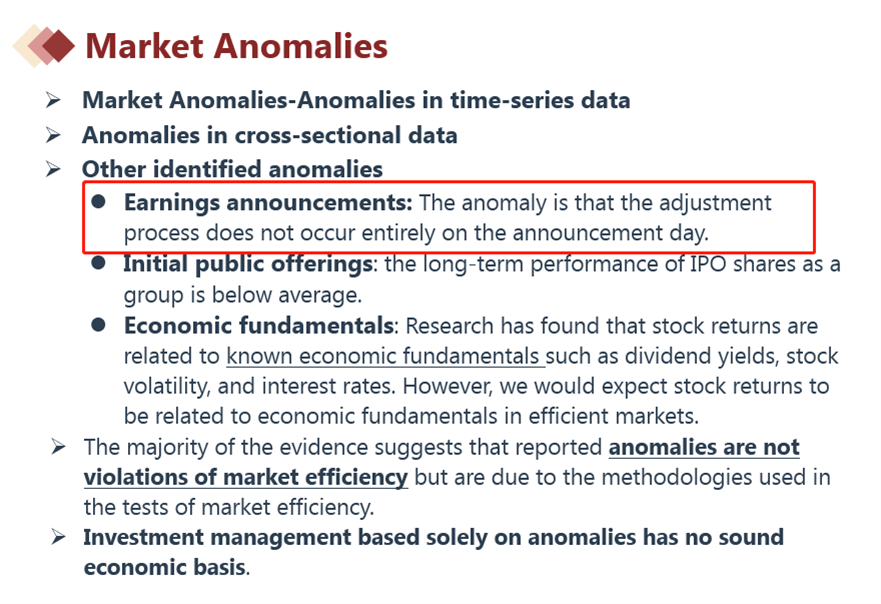 Market Anomalies

➢ Market Anomalies-Anomalies in time-series data
➢ Anomalies in cross-sectional data
➢ Other identified anomalies
• Earnings announcements: The anomaly is that the adjustment process does not occur entirely on the announcement day.
• Initial public offerings: the long-term performance of IPO shares as a group is below average.
• Economic fundamentals: Research has found that stock returns are related to known economic fundamentals such as dividend yields, stock volatility, and interest rates. However, we would expect stock returns to be related to economic fundamentals in efficient markets.
➢ The majority of the evidence suggests that reported anomalies are not violations of market efficiency but are due to the methodologies used in the tests of market efficiency.
➢ Investment management based solely on anomalies has no sound economic basis.